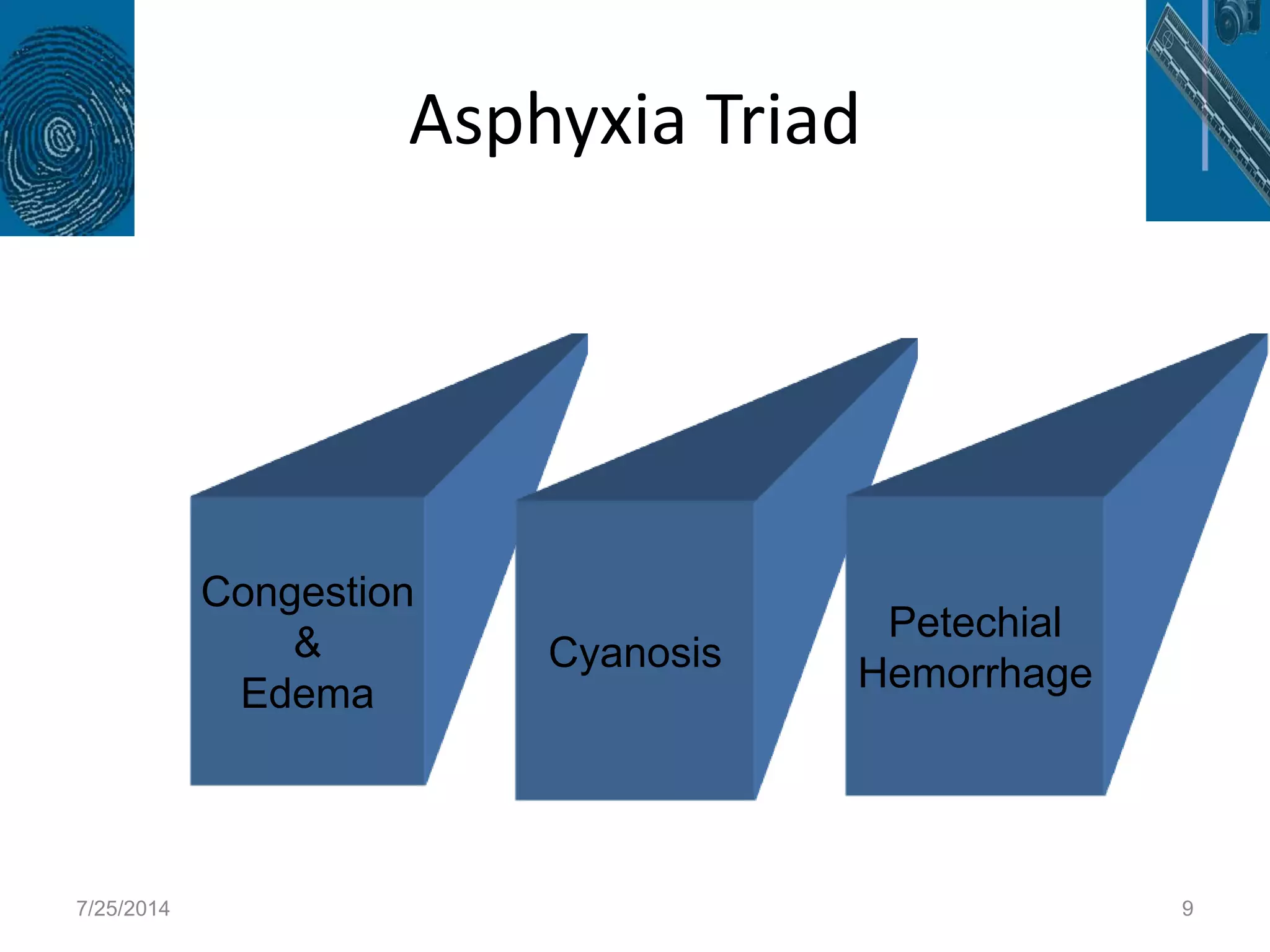 Asphyxia Triad

Congestion
&
Edema

Cyanosis

Petechial
Hemorrhage

7/25/2014

9